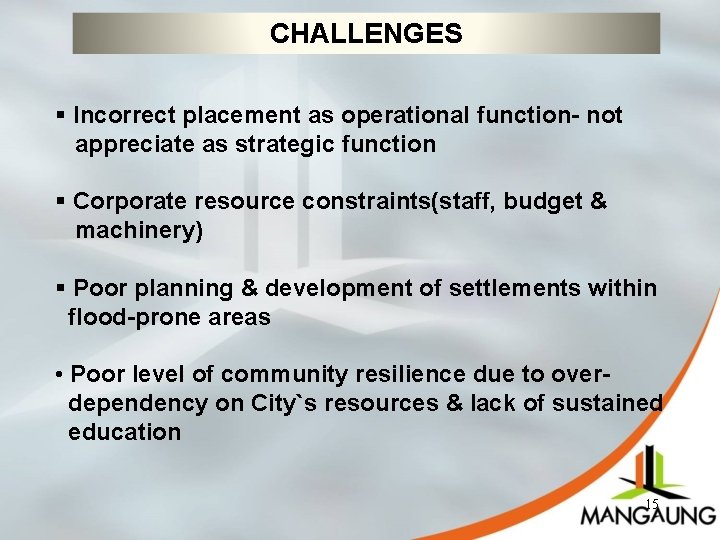 CHALLENGES

▪ Incorrect placement as operational function- not appreciate as strategic function

▪ Corporate resource constraints(staff, budget & machinery)

▪ Poor planning & development of settlements within flood-prone areas

• Poor level of community resilience due to over-dependency on City`s resources & lack of sustained education

15

MANGAUNG